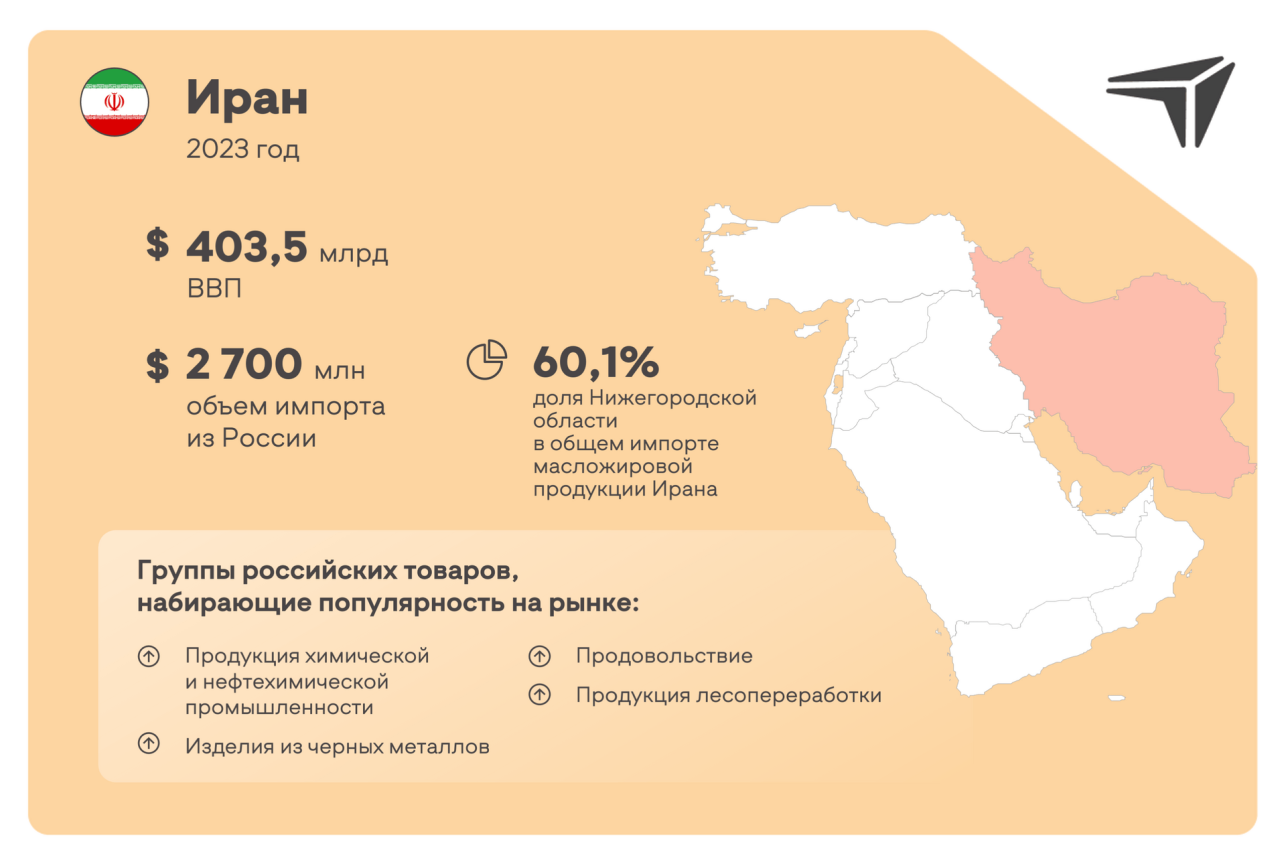 Иран
2023 год

$ 403,5 млрд
ВВП

$ 2 700 млн
объем импорта из России

60,1%
доля Нижегородской области в общем импорте масложировой продукции Ирана

Группы российских товаров, набирающие популярность на рынке:

Продукция химической и нефтехимической промышленности

Изделия из черных металлов

Продовольствие

Продукция лесопереработки